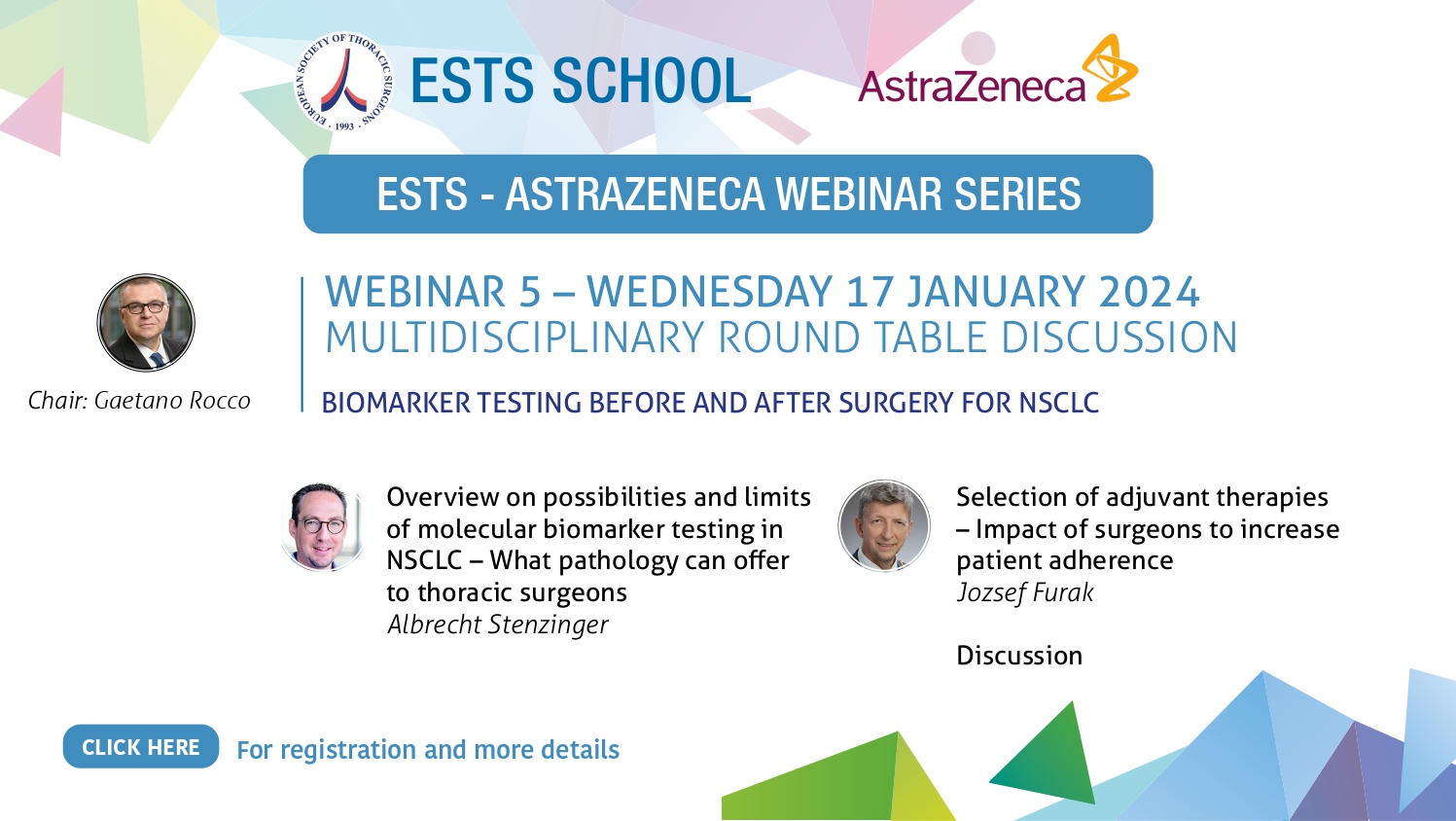 EUROPEAN SOCIETY OF THORACIC SURGEONS · 1993 ·

ESTS SCHOOL

AstraZeneca

ESTS - ASTRAZENECA WEBINAR SERIES

Chair: Gaetano Rocco

WEBINAR 5 – WEDNESDAY 17 JANUARY 2024
MULTIDISCIPLINARY ROUND TABLE DISCUSSION

BIOMARKER TESTING BEFORE AND AFTER SURGERY FOR NSCLC

Overview on possibilities and limits of molecular biomarker testing in NSCLC – What pathology can offer to thoracic surgeons
Albrecht Stenzinger

Selection of adjuvant therapies – Impact of surgeons to increase patient adherence
Jozsef Furak

Discussion

CLICK HERE

For registration and more details